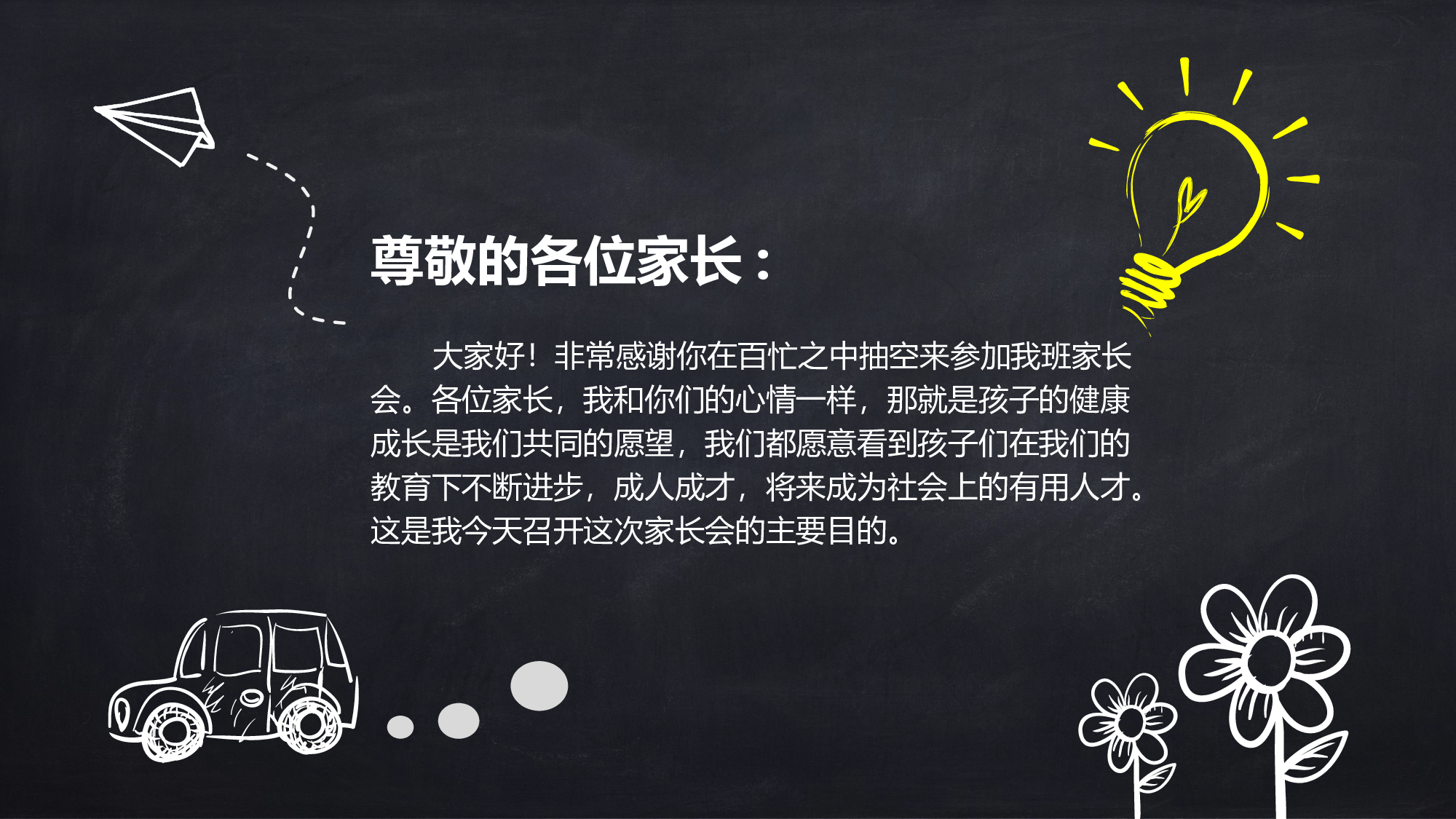 尊敬的各位家长：

大家好！非常感谢你在百忙之中抽空来参加我班家长会。各位家长，我和你们的心情一样，那就是孩子的健康成长是我们共同的愿望，我们都愿意看到孩子们在我们的教育下不断进步，成人成才，将来成为社会上的有用人才。这是我今天召开这次家长会的主要目的。